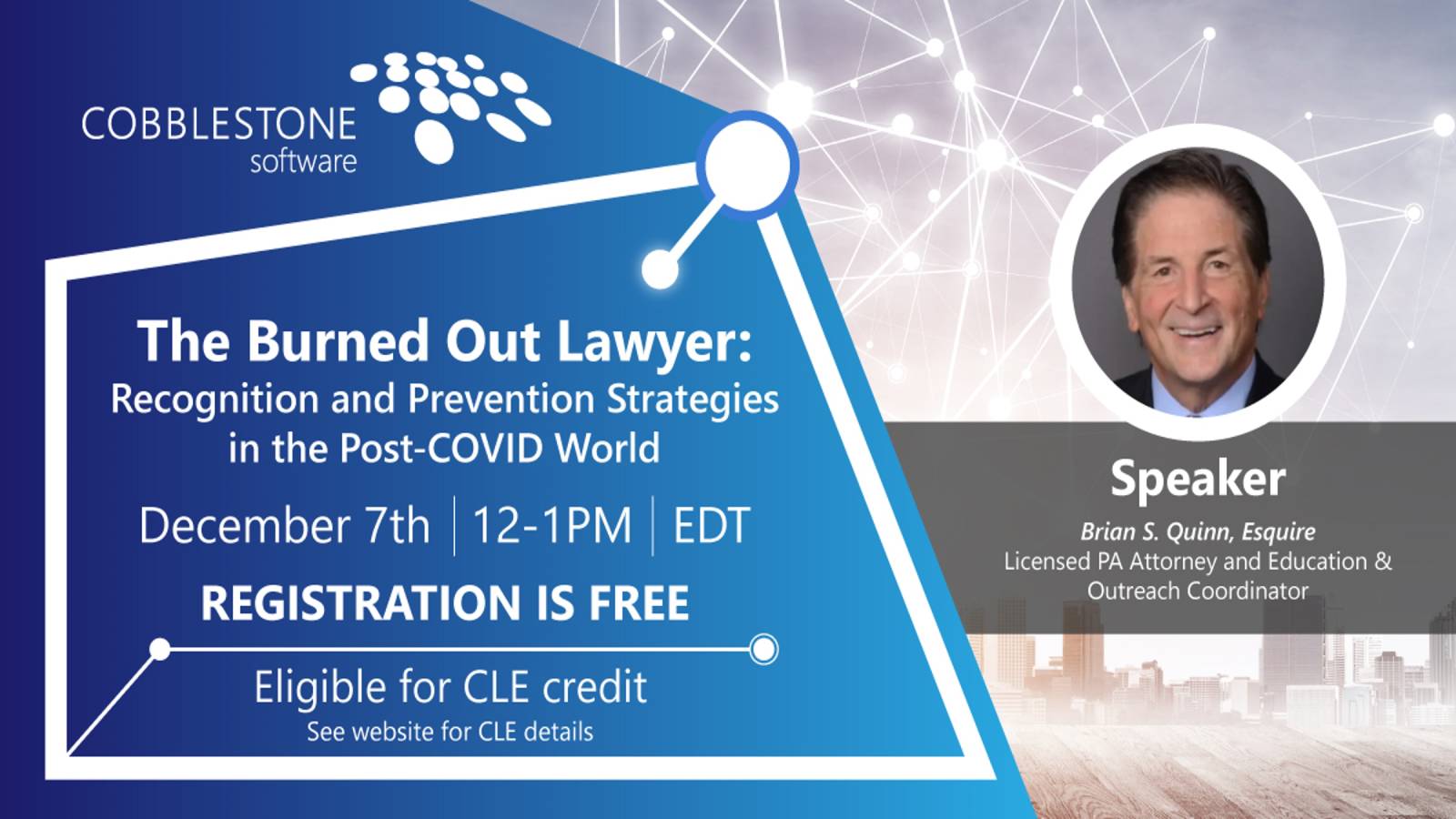 COBBLESTONE software

The Burned Out Lawyer:
Recognition and Prevention Strategies in the Post-COVID World

December 7th | 12-1PM | EDT

REGISTRATION IS FREE

Eligible for CLE credit
See website for CLE details

Speaker
Brian S. Quinn, Esquire
Licensed PA Attorney and Education & Outreach Coordinator